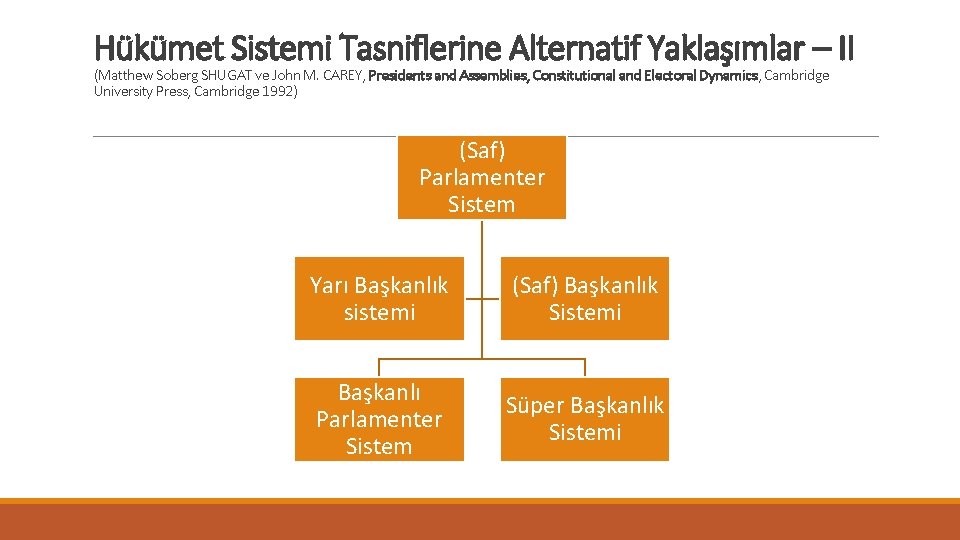 Hükümet Sistemi Tasniflerine Alternatif Yaklaşımlar – II
(Matthew Soberg SHUGAT ve John M. CAREY, Presidents and Assemblies, Constitutional and Electoral Dynamics, Cambridge University Press, Cambridge 1992)

(Saf) Parlamenter Sistem

Yarı Başkanlık sistemi

(Saf) Başkanlık Sistemi

Başkanlı Parlamenter Sistem

Süper Başkanlık Sistemi